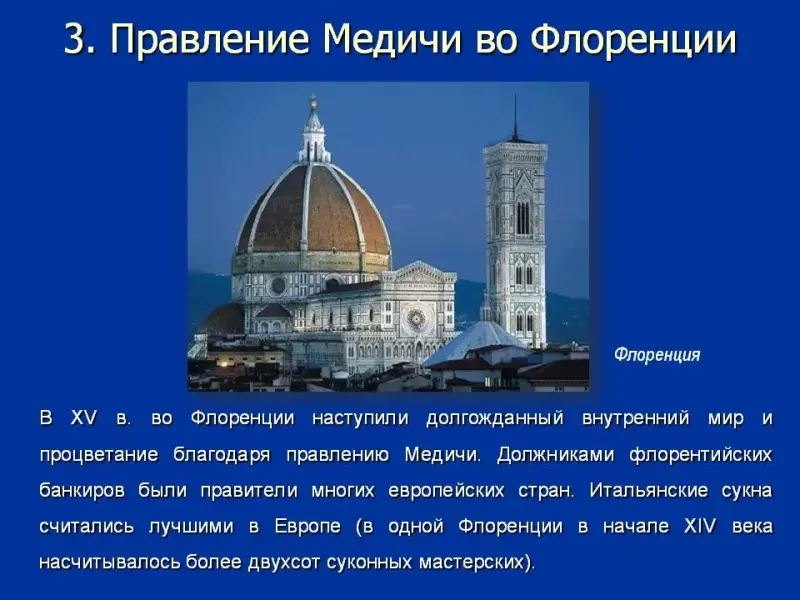 3. Правление Медичи во Флоренции

Флоренция

В XV в. во Флоренции наступили долгожданный внутренний мир и процветание благодаря правлению Медичи. Должниками флорентийских банкиров были правители многих европейских стран. Итальянские сукна считались лучшими в Европе (в одной Флоренции в начале XIV века насчитывалось более двухсот суконных мастерских).